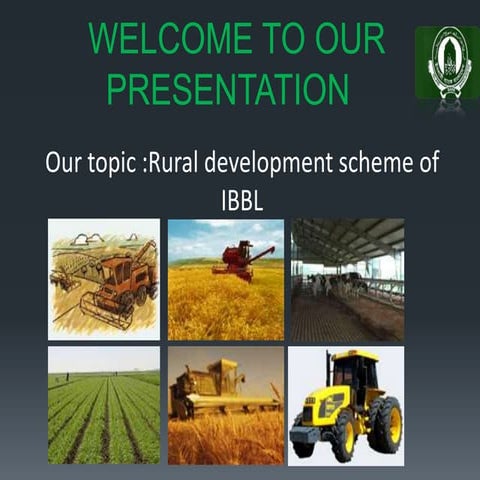 WELCOME TO OUR PRESENTATION

Our topic :Rural development scheme of IBBL